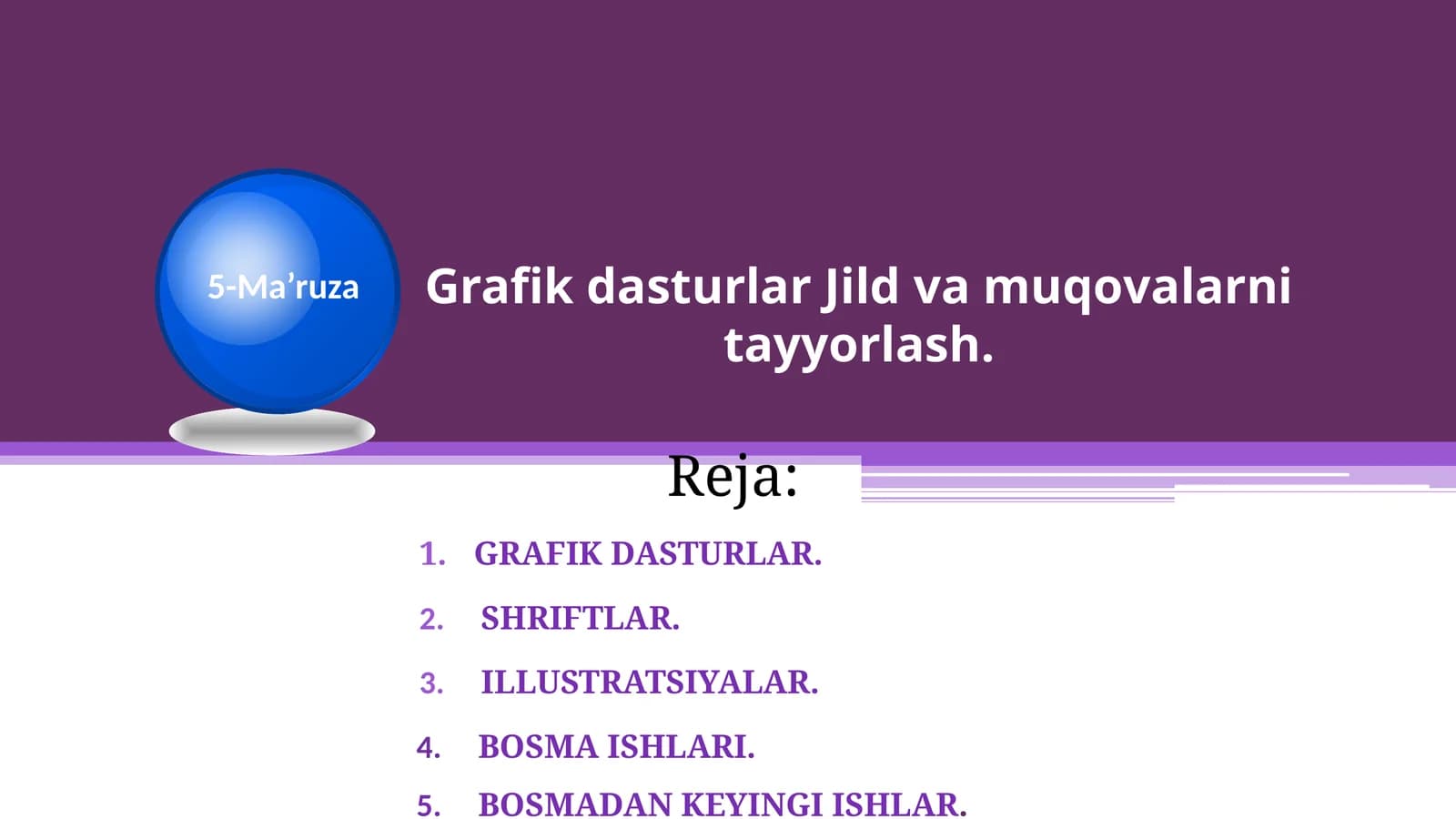 5-Ma’ruza

Grafik dasturlar Jild va muqovalarni tayyorlash.

Reja:

1. GRAFIK DASTURLAR.
2. SHRIFTLAR.
3. ILLUSTRATSIYALAR.
4. BOSMA ISHLARI.
5. BOSMADAN KEYINGI ISHLAR.